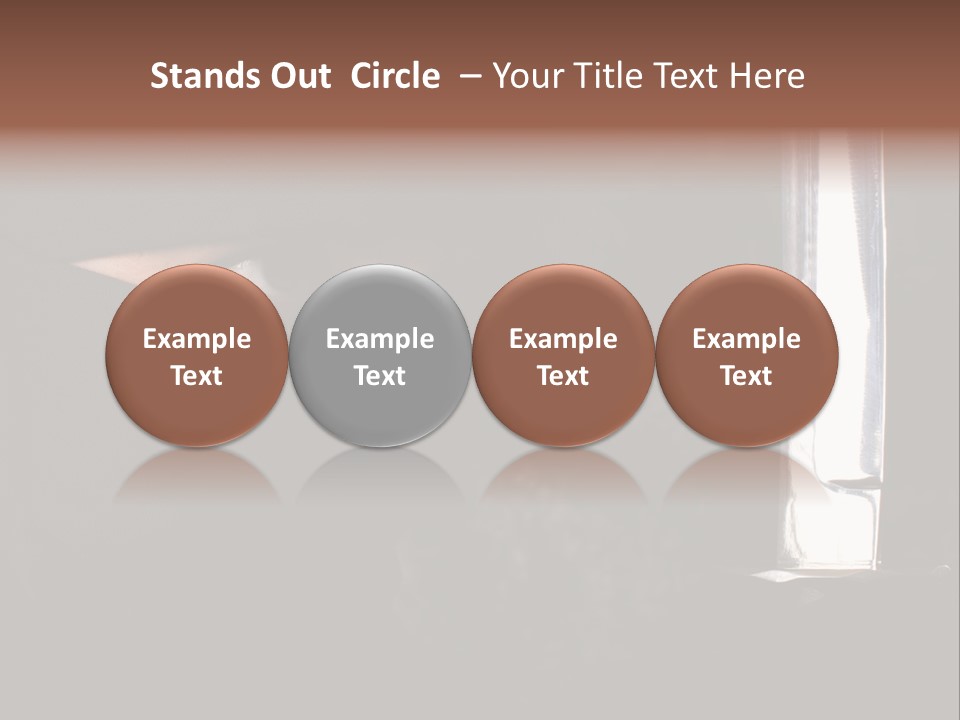 Stands Out Circle – Your Title Text Here

Example Text

Example Text

Example Text

Example Text